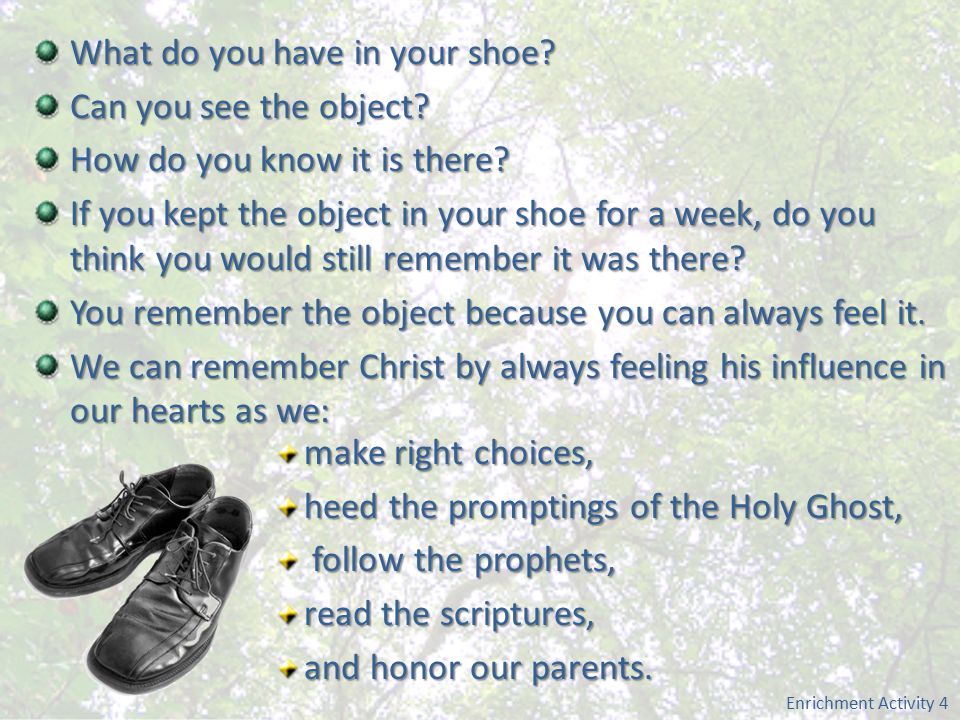 What do you have in your shoe?

Can you see the object?

How do you know it is there?

If you kept the object in your shoe for a week, do you think you would still remember it was there?

You remember the object because you can always feel it.

We can remember Christ by always feeling his influence in our hearts as we:

make right choices,

heed the promptings of the Holy Ghost,

follow the prophets,

read the scriptures,

and honor our parents.

Enrichment Activity 4